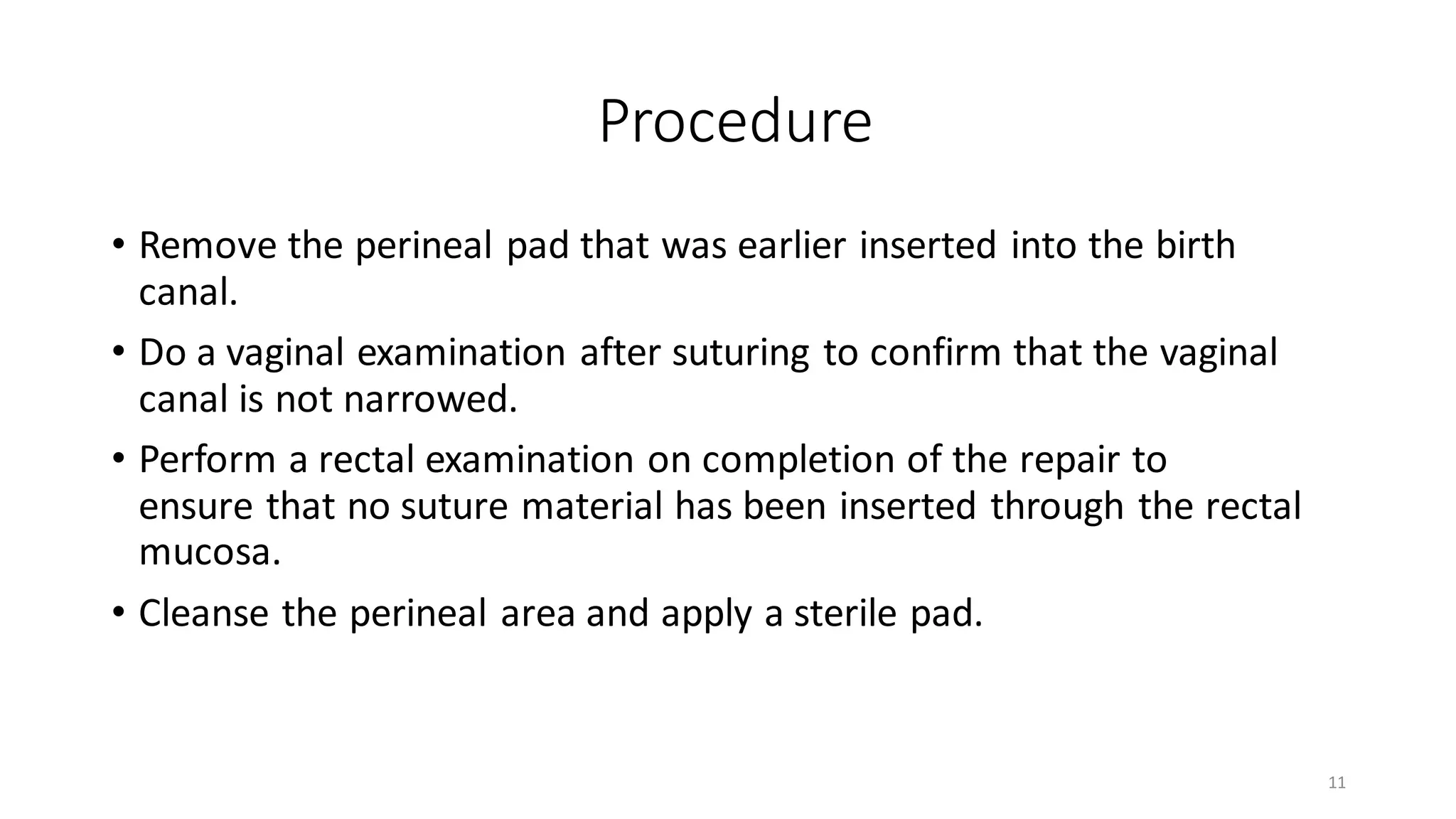 Procedure

• Remove the perineal pad that was earlier inserted into the birth canal.

• Do a vaginal examination after suturing to confirm that the vaginal canal is not narrowed.

• Perform a rectal examination on completion of the repair to ensure that no suture material has been inserted through the rectal mucosa.

• Cleanse the perineal area and apply a sterile pad.

11